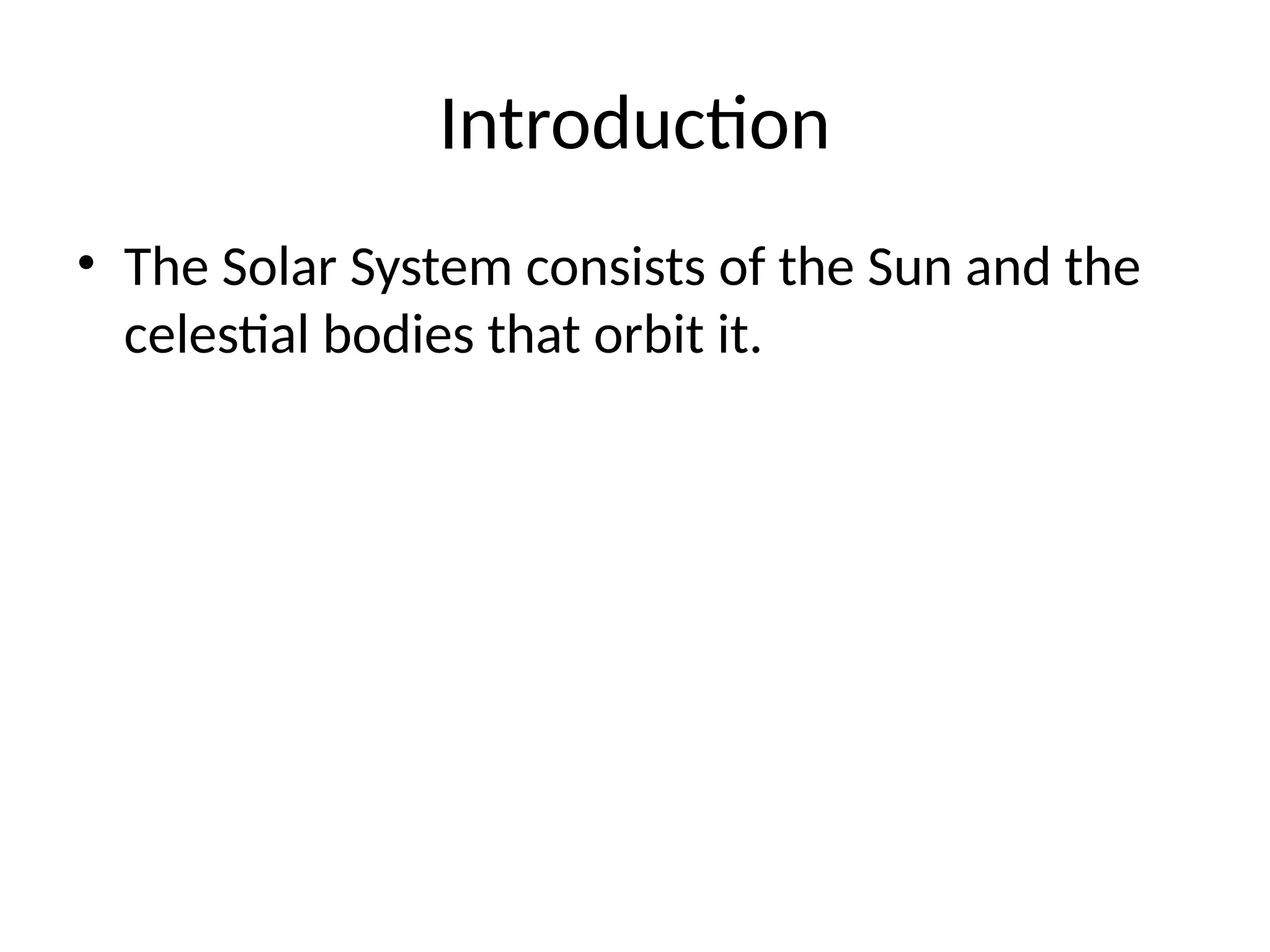 Introduction

• The Solar System consists of the Sun and the celestial bodies that orbit it.